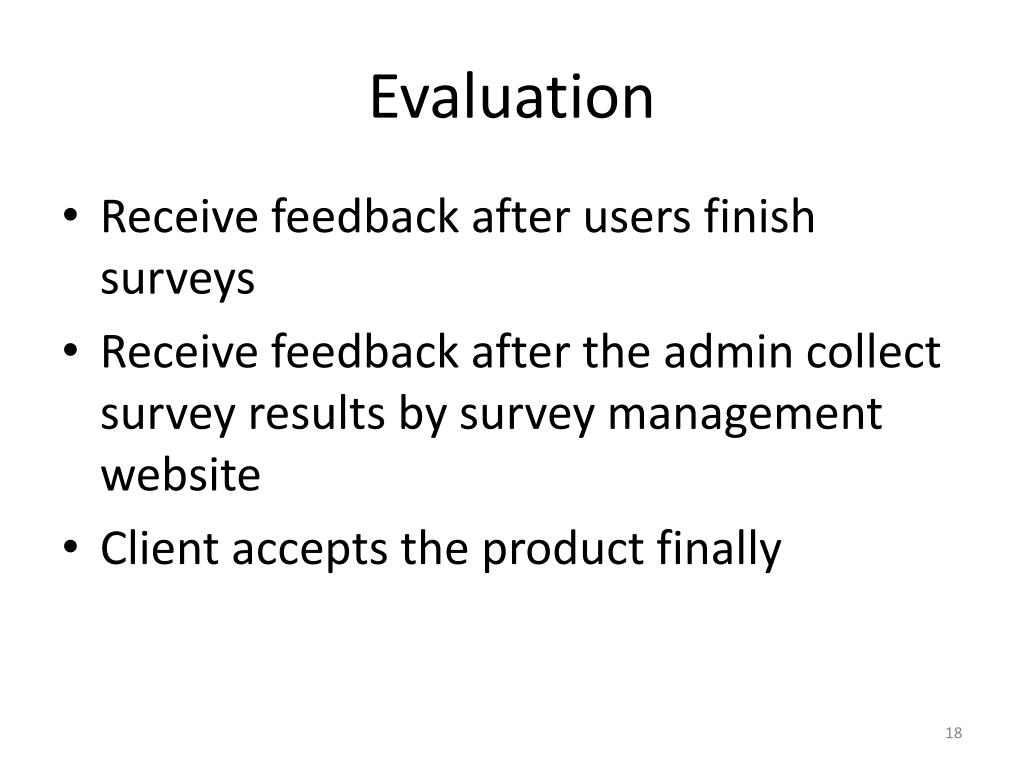 Evaluation

• Receive feedback after users finish surveys
• Receive feedback after the admin collect survey results by survey management website
• Client accepts the product finally

18